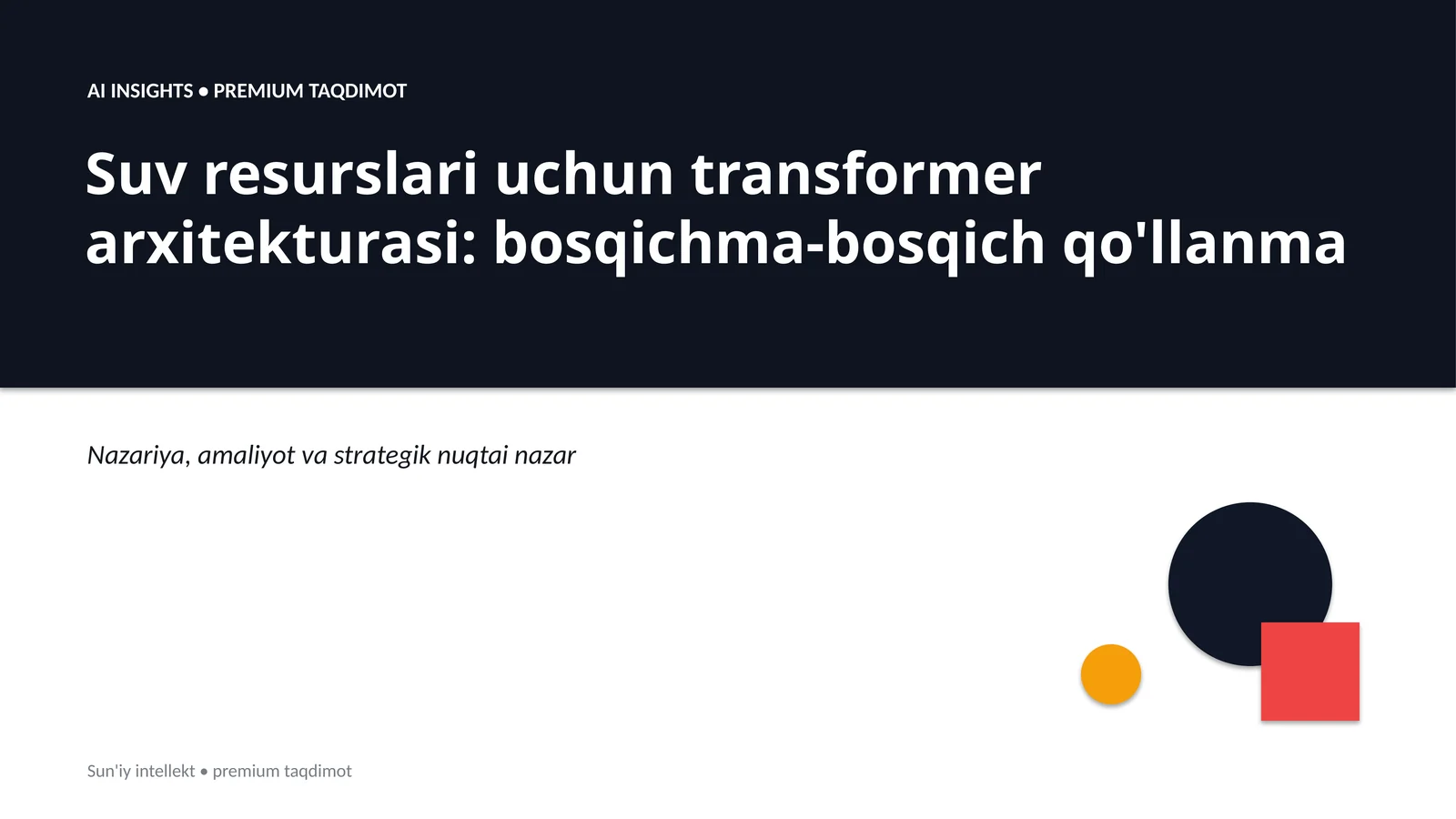 AI INSIGHTS • PREMIUM TAQDIMOT

Suv resurslari uchun transformer arxitekturasi: bosqichma-bosqich qo'llanma

Nazariya, amaliyot va strategik nuqtai nazar

Sun'iy intellekt • premium taqdimot